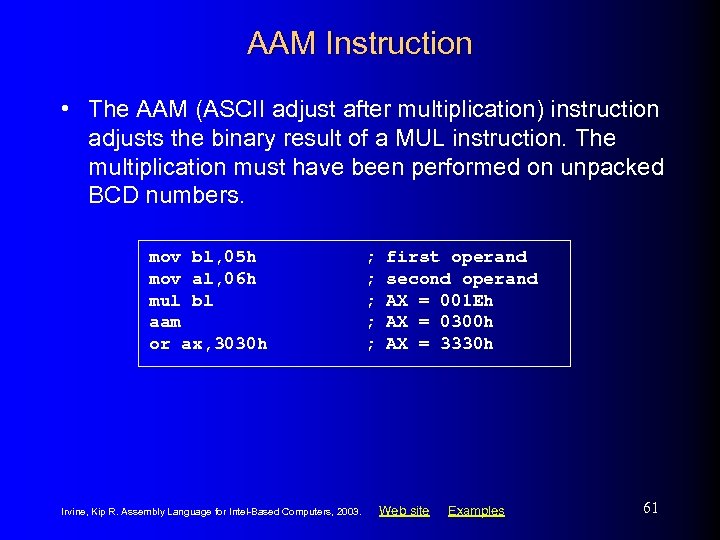 AAM Instruction

• The AAM (ASCII adjust after multiplication) instruction adjusts the binary result of a MUL instruction. The multiplication must have been performed on unpacked BCD numbers.

mov bl,05h ; first operand
mov al,06h ; second operand
mul bl ; AX = 001Eh
aam ; AX = 0300h
or ax,3030h ; AX = 3330h

Irvine, Kip R. Assembly Language for Intel-Based Computers, 2003. Web site Examples 61